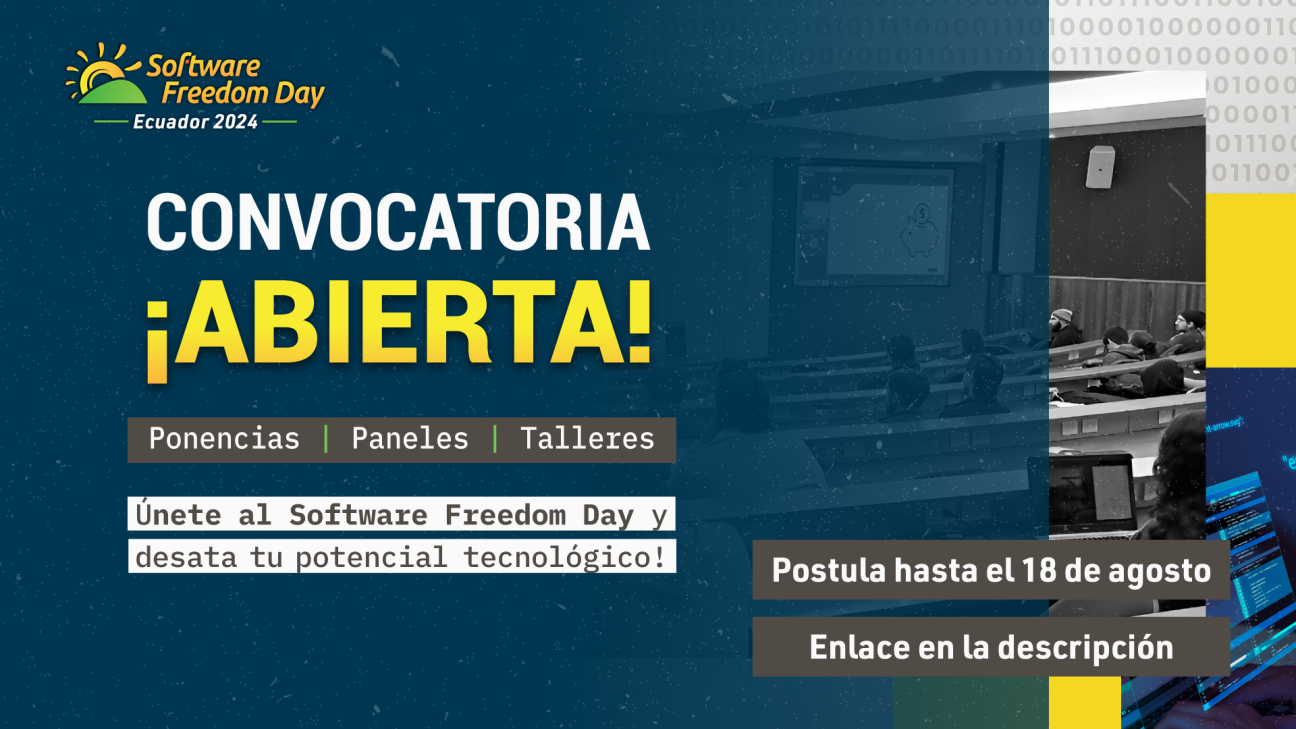 Software Freedom Day
Ecuador 2024

CONVOCATORIA
¡ABIERTA!

Ponencias | Paneles | Talleres

Únete al Software Freedom Day y desata tu potencial tecnológico!

Postula hasta el 18 de agosto

Enlace en la descripción